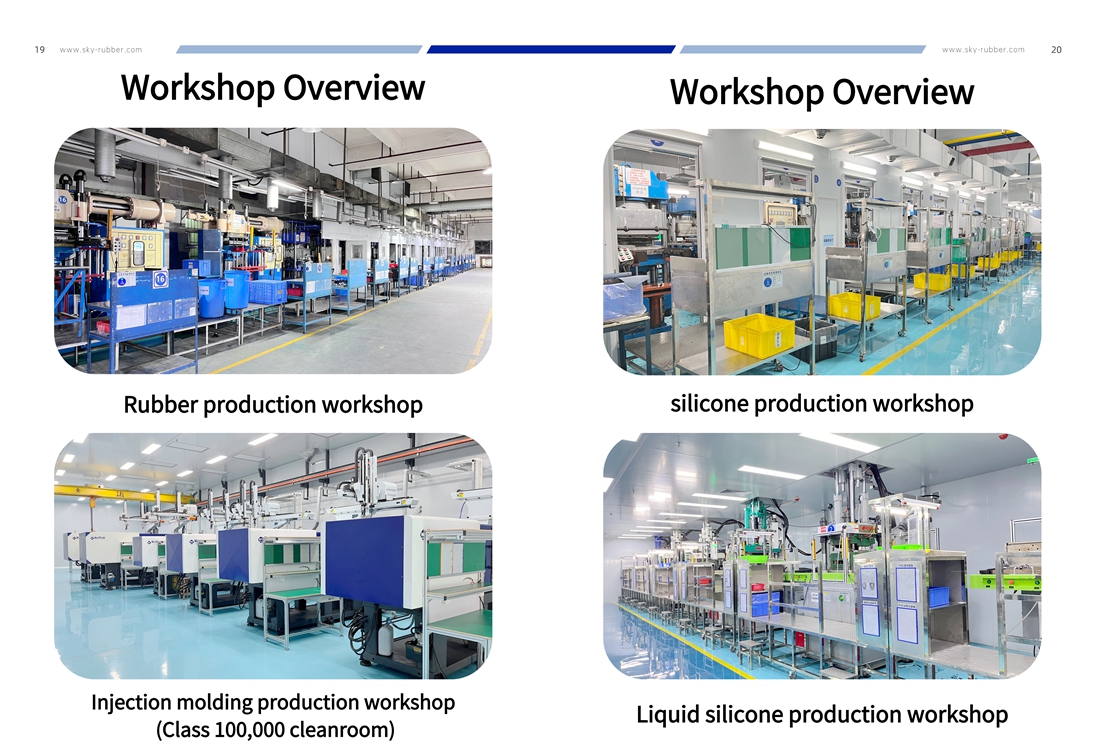 19 www.sky-rubber.com

Workshop Overview

Rubber production workshop

Injection molding production workshop (Class 100,000 cleanroom)

www.sky-rubber.com 20

Workshop Overview

silicone production workshop

Liquid silicone production workshop